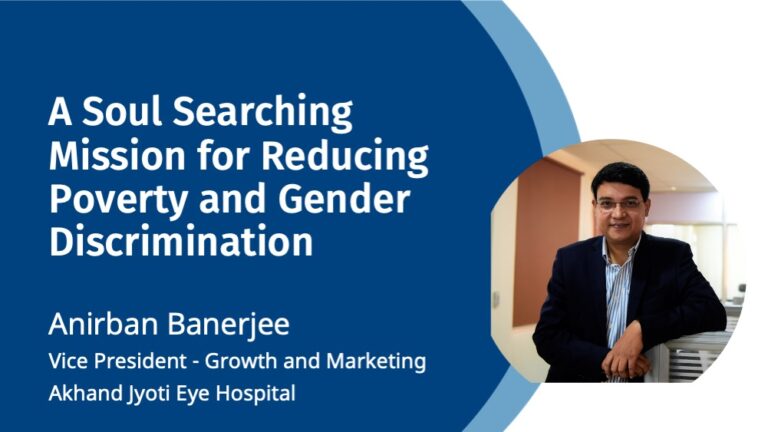 A Soul Searching Mission for Reducing Poverty and Gender Discrimination

Anirban Banerjee

Vice President - Growth and Marketing

Akhand Jyoti Eye Hospital